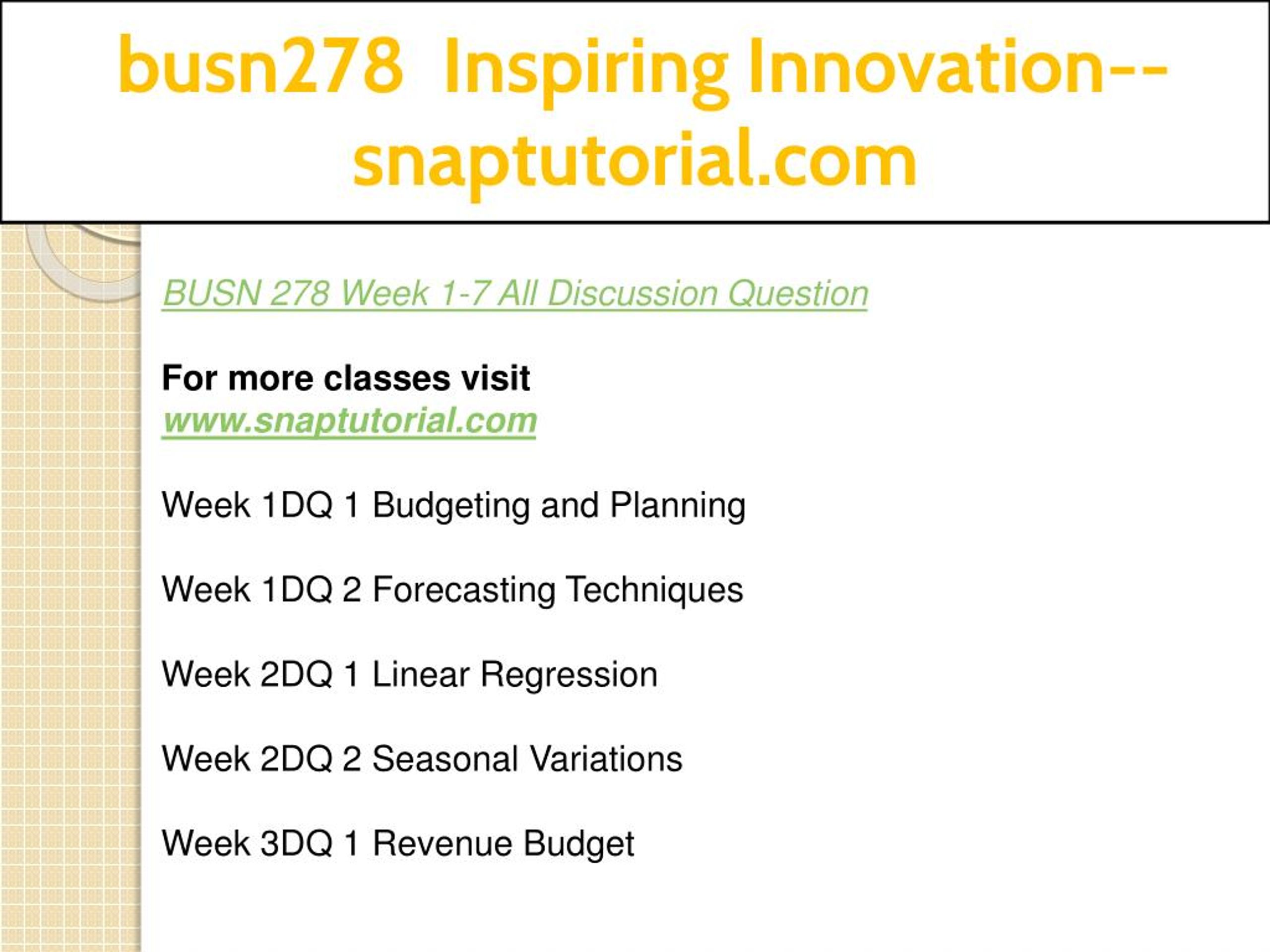 busn278 Inspiring Innovation--snaptutorial.com

BUSN 278 Week 1-7 All Discussion Question

For more classes visit
www.snaptutorial.com

Week 1DQ 1 Budgeting and Planning

Week 1DQ 2 Forecasting Techniques

Week 2DQ 1 Linear Regression

Week 2DQ 2 Seasonal Variations

Week 3DQ 1 Revenue Budget